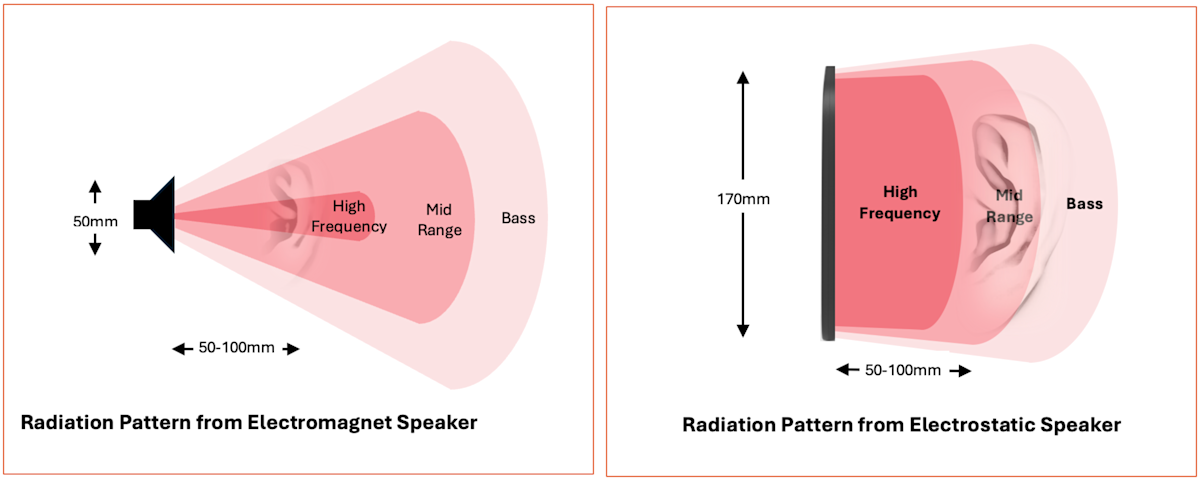 50mm

High Frequency

Mid Range

Bass

50-100mm

Radiation Pattern from Electromagnet Speaker

170mm

High Frequency

Mid Range

Bass

50-100mm

Radiation Pattern from Electrostatic Speaker